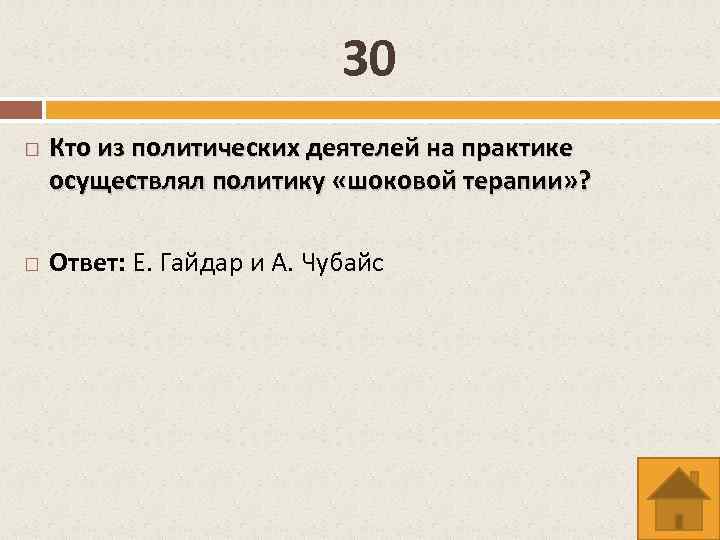 30

Кто из политических деятелей на практике осуществлял политику «шоковой терапии»?

Ответ: Е. Гайдар и А. Чубайс